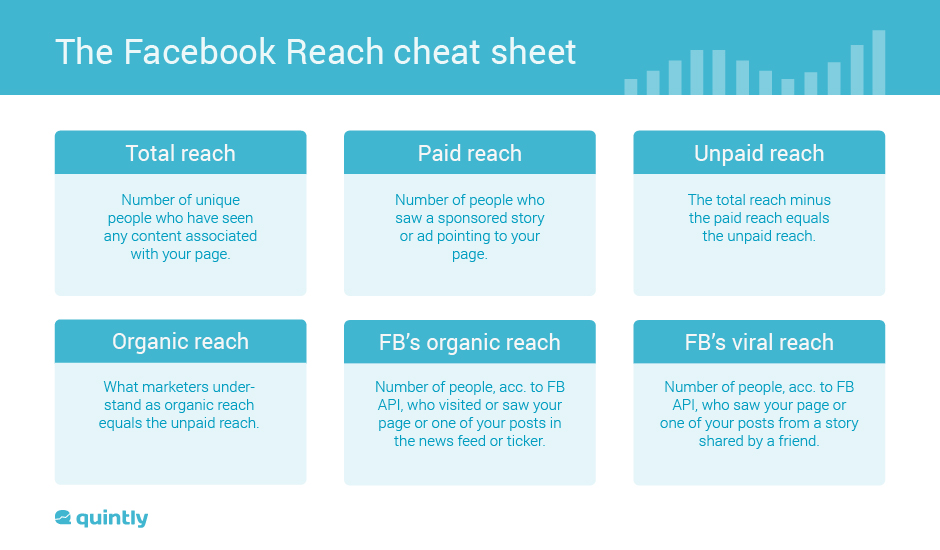 The Facebook Reach cheat sheet

Total reach

Number of unique people who have seen any content associated with your page.

Paid reach

Number of people who saw a sponsored story or ad pointing to your page.

Unpaid reach

The total reach minus the paid reach equals the unpaid reach.

Organic reach

What marketers understand as organic reach equals the unpaid reach.

FB's organic reach

Number of people, acc. to FB API, who visited or saw your page or one of your posts in the news feed or ticker.

FB's viral reach

Number of people, acc. to FB API, who saw your page or one of your posts from a story shared by a friend.

quintly